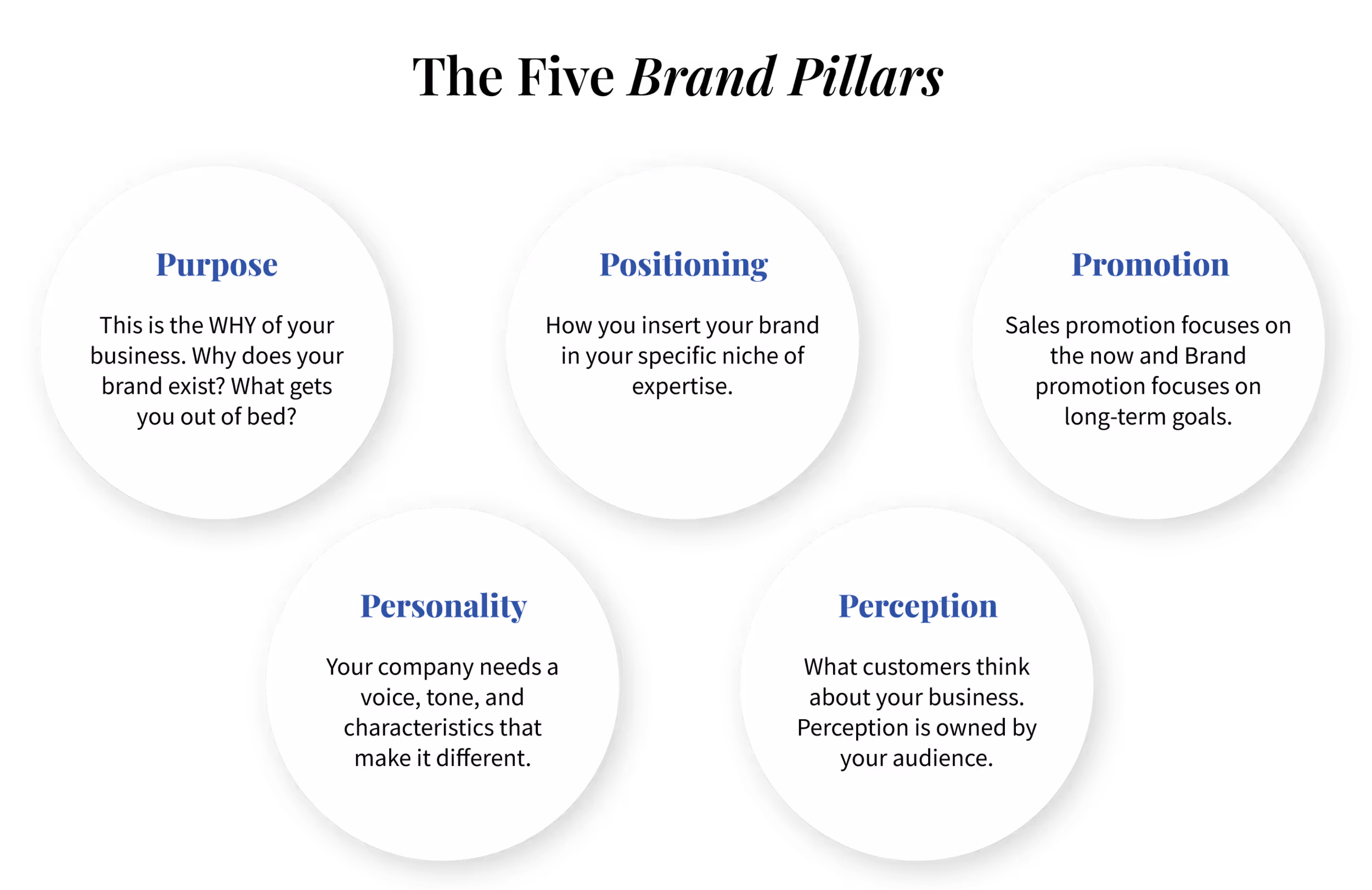 The Five Brand Pillars

Purpose

This is the WHY of your business. Why does your brand exist? What gets you out of bed?

Positioning

How you insert your brand in your specific niche of expertise.

Promotion

Sales promotion focuses on the now and Brand promotion focuses on long-term goals.

Personality

Your company needs a voice, tone, and characteristics that make it different.

Perception

What customers think about your business. Perception is owned by your audience.